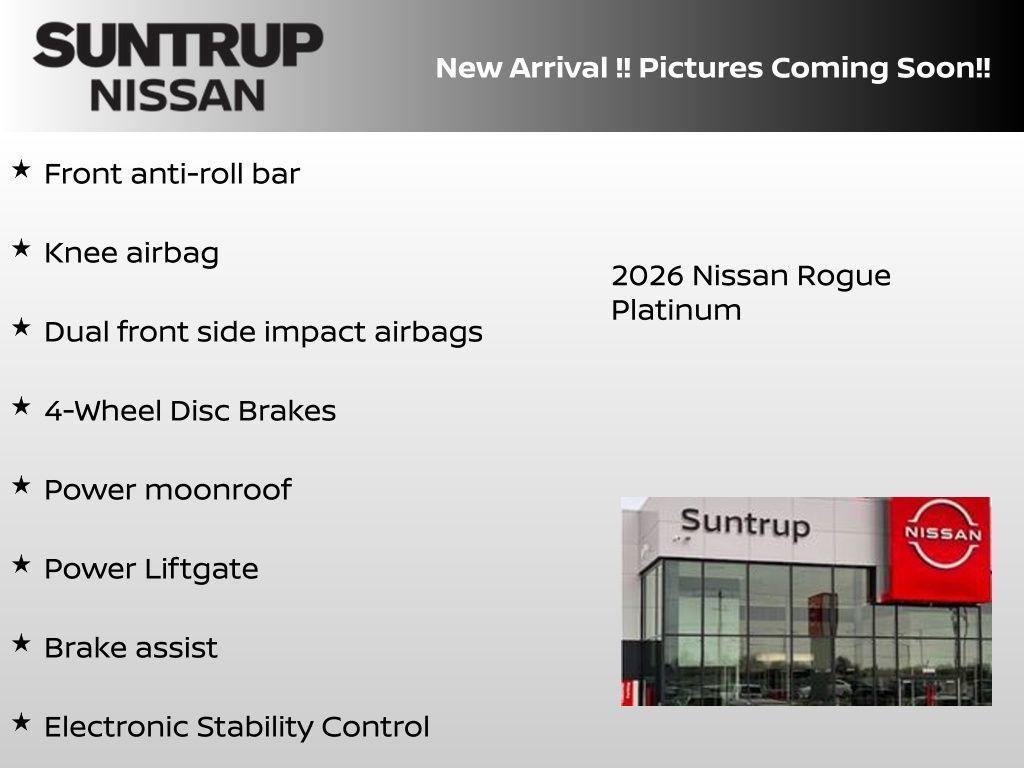 SUNTRUP
NISSAN

New Arrival !! Pictures Coming Soon!!

★ Front anti-roll bar

★ Knee airbag

★ Dual front side impact airbags

★ 4-Wheel Disc Brakes

★ Power moonroof

★ Power Liftgate

★ Brake assist

★ Electronic Stability Control

2026 Nissan Rogue Platinum

Suntrup

NISSAN